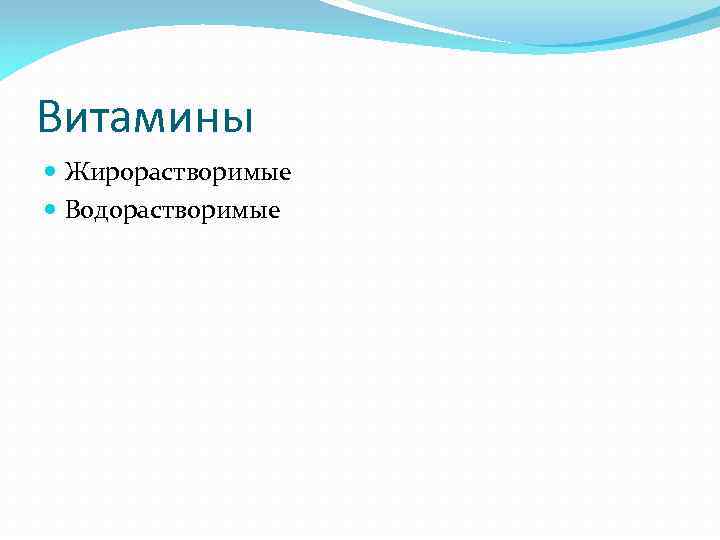 Витамины

Жирорастворимые
Водорастворимые